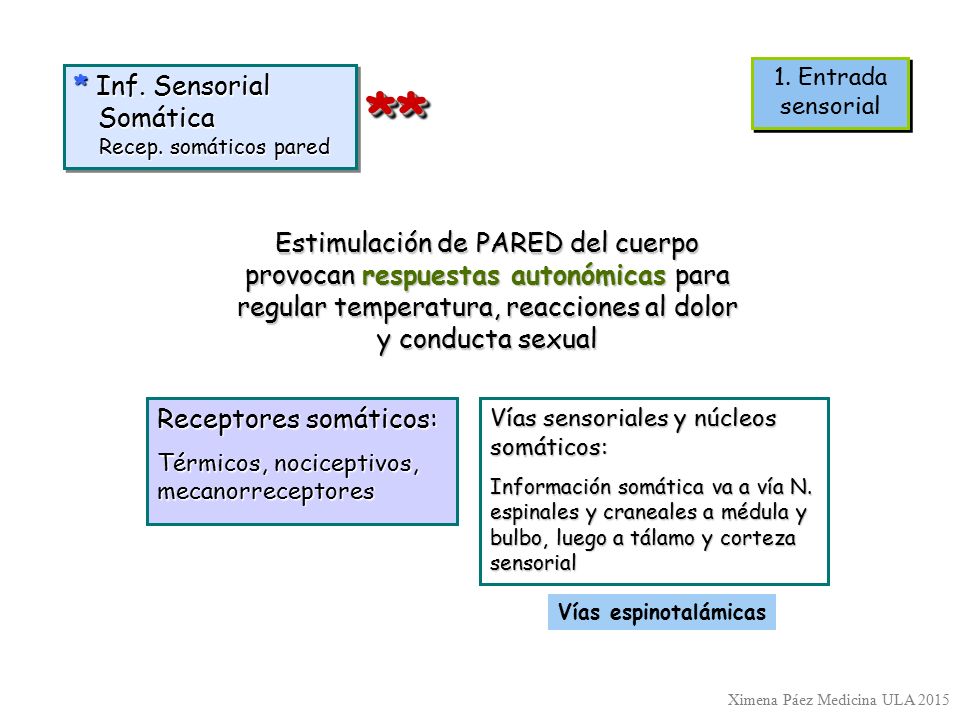 * Inf. Sensorial Somática
Recep. somáticos pared

**

1. Entrada sensorial

Estimulación de PARED del cuerpo provocan respuestas autonómicas para regular temperatura, reacciones al dolor y conducta sexual

Receptores somáticos:
Térmicos, nociceptivos, mecanorreceptores

Vías sensoriales y núcleos somáticos:
Información somática va a vía N. espinales y craneales a médula y bulbo, luego a tálamo y corteza sensorial

Vías espinotalámicas

Ximena Páez Medicina ULA 2015